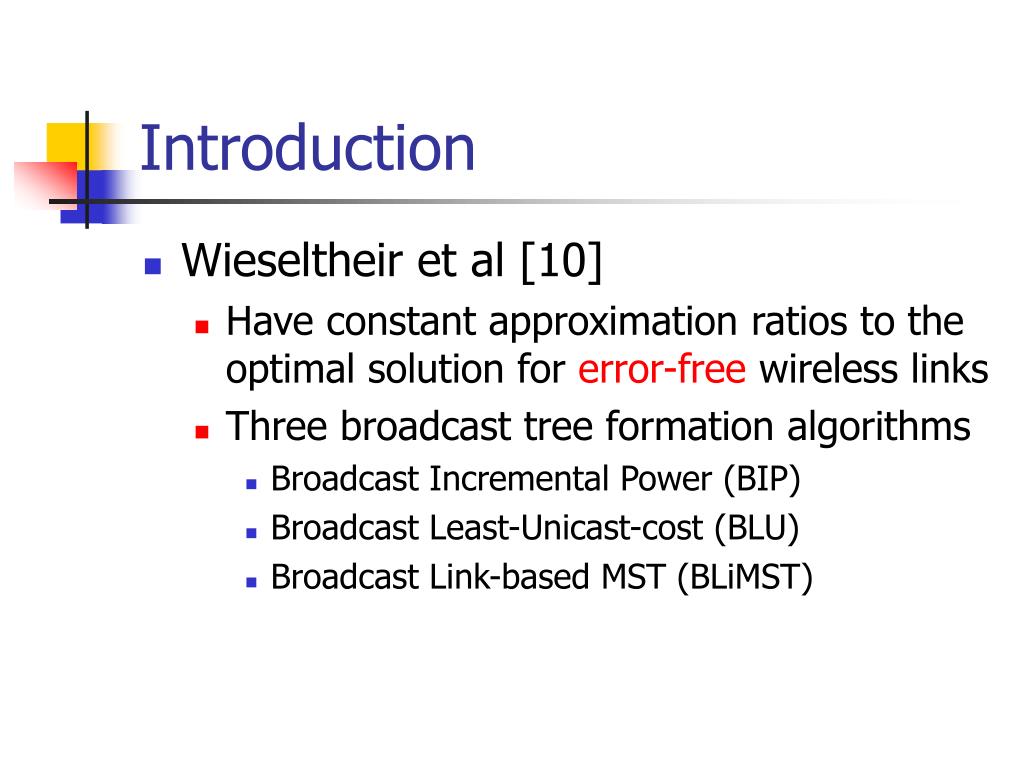 Introduction

Wieseltheir et al [10]

Have constant approximation ratios to the optimal solution for error-free wireless links

Three broadcast tree formation algorithms

Broadcast Incremental Power (BIP)

Broadcast Least-Unicast-cost (BLU)

Broadcast Link-based MST (BLiMST)